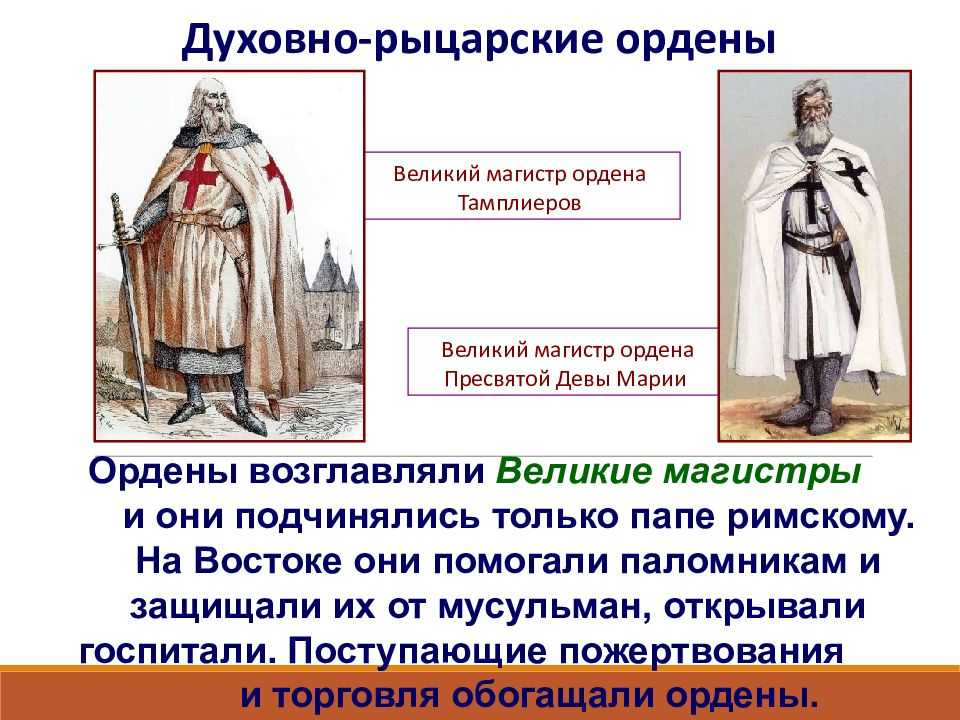 Духовно-рыцарские ордены

Великий магистр ордена Тамплиеров

Великий магистр ордена Пресвятой Девы Марии

Ордены возглавляли Великие магистры и они подчинялись только папе римскому. На Востоке они помогали паломникам и защищали их от мусульман, открывали госпитали. Поступающие пожертвования и торговля обогащали ордены.